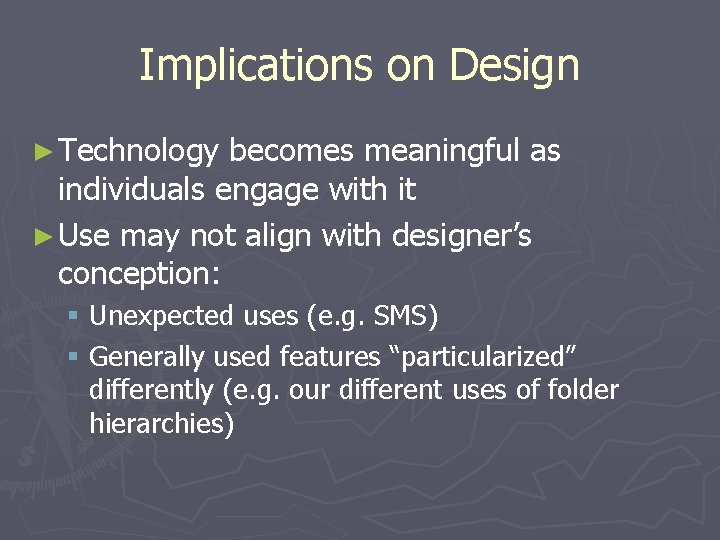 Implications on Design

► Technology becomes meaningful as individuals engage with it

► Use may not align with designer's conception:

▪ Unexpected uses (e.g. SMS)

▪ Generally used features "particularized" differently (e.g. our different uses of folder hierarchies)